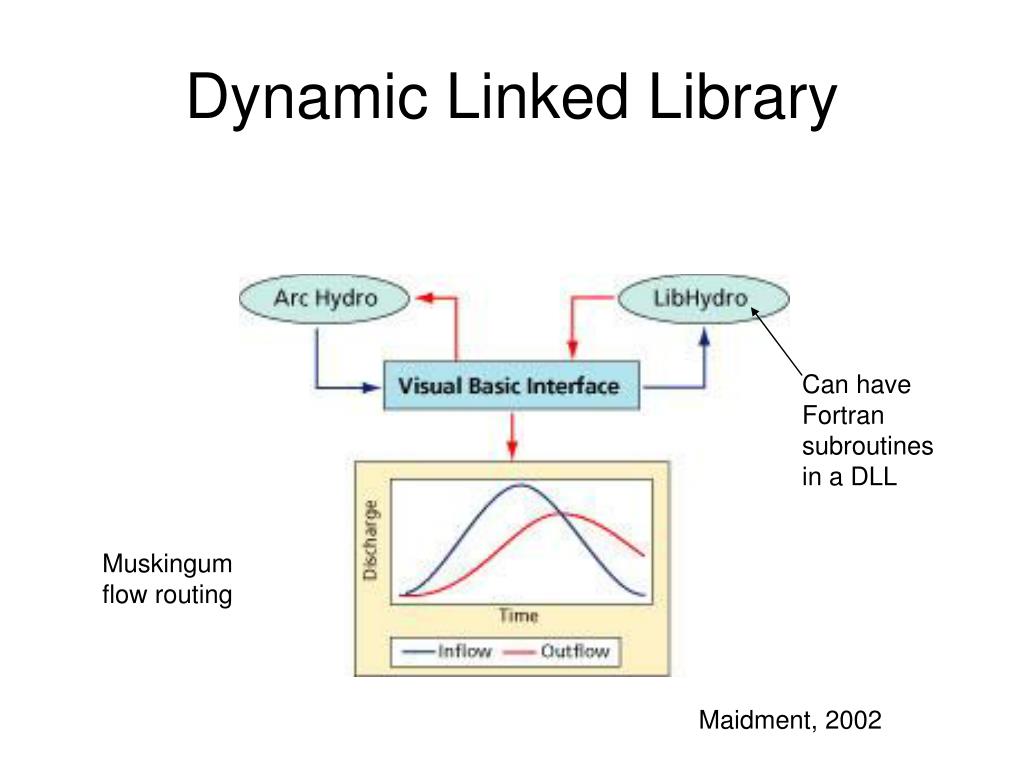 Dynamic Linked Library

Arc Hydro

LibHydro

Visual Basic Interface

Can have Fortran subroutines in a DLL

Discharge

Time

Inflow

Outflow

Muskingum flow routing

Maidment, 2002